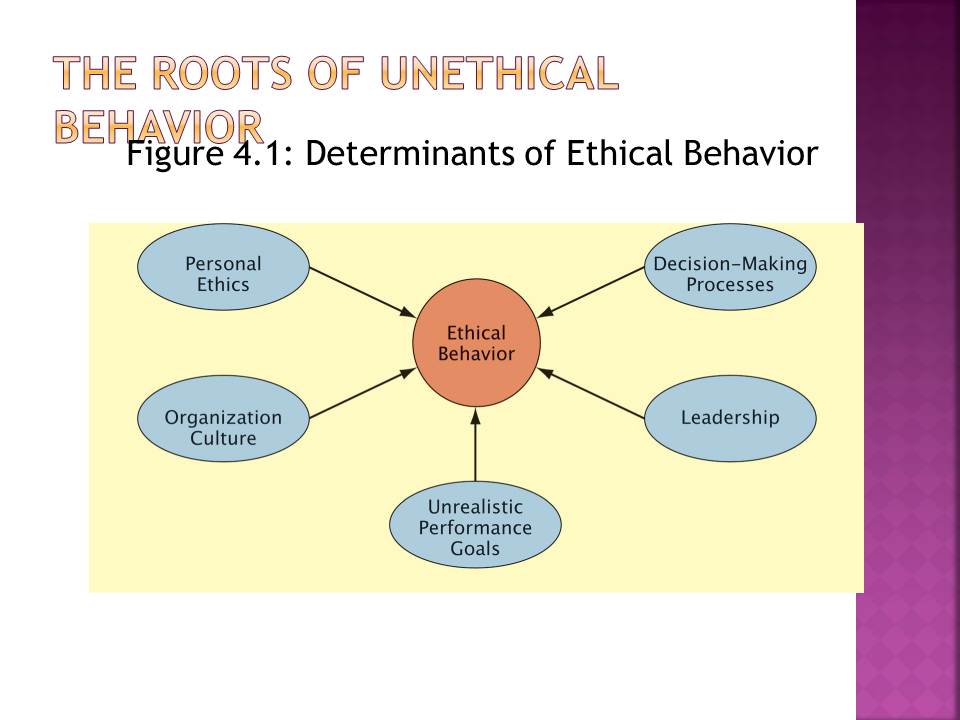 THE ROOTS OF UNETHICAL BEHAVIOR

Figure 4.1: Determinants of Ethical Behavior

Personal Ethics

Decision–Making Processes

Ethical Behavior

Organization Culture

Leadership

Unrealistic Performance Goals